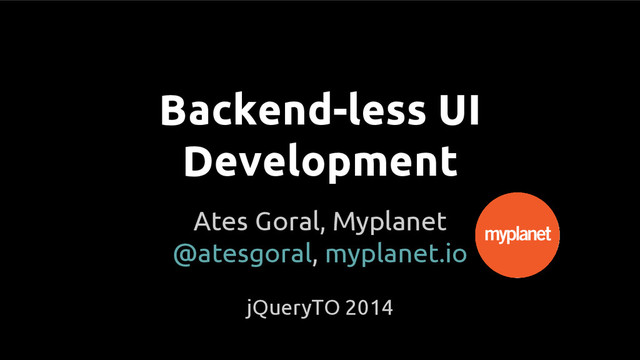 Backend-less UI Development

Ates Goral, Myplanet
@atesgoral, myplanet.io

myplanet

jQueryTO 2014